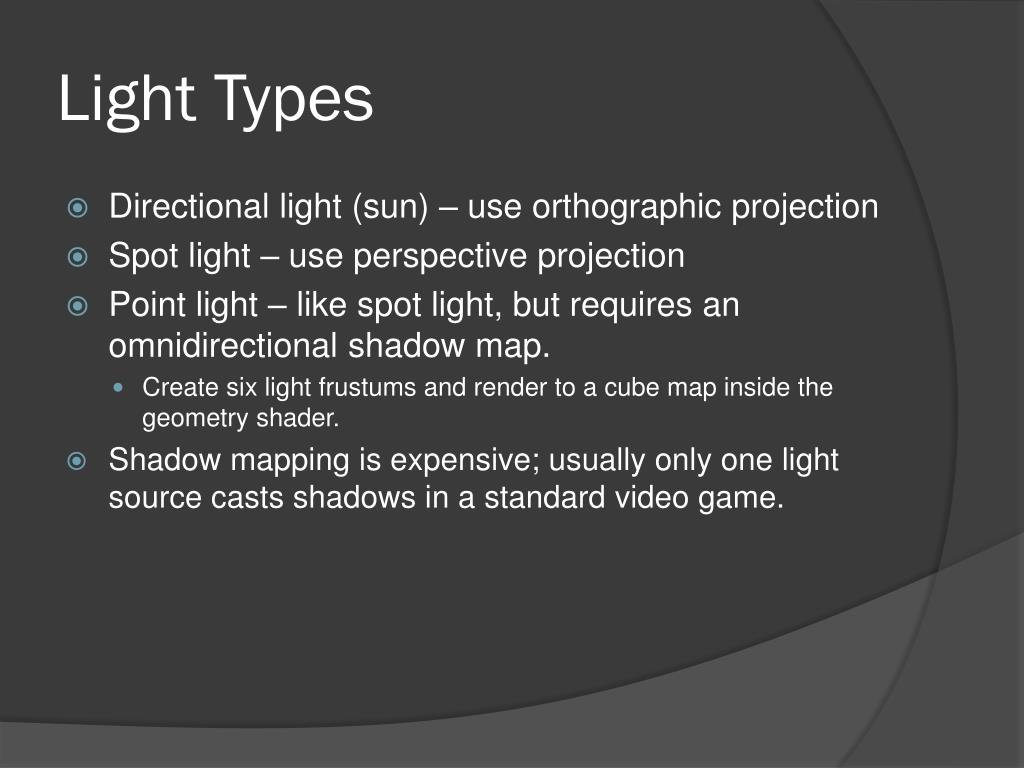 Light Types

Directional light (sun) – use orthographic projection

Spot light – use perspective projection

Point light – like spot light, but requires an omnidirectional shadow map.

Create six light frustums and render to a cube map inside the geometry shader.

Shadow mapping is expensive; usually only one light source casts shadows in a standard video game.